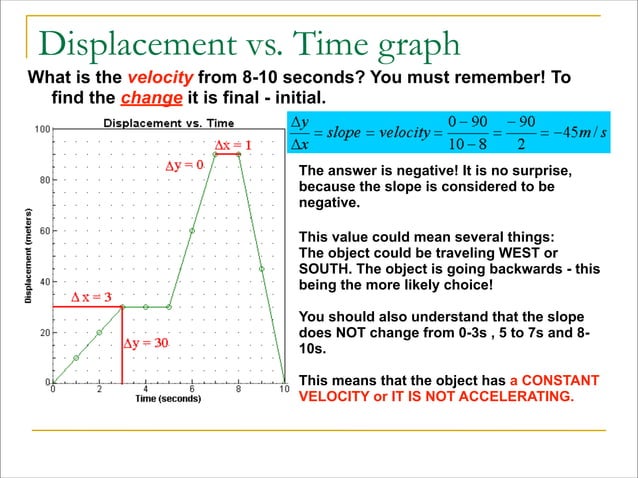 Displacement vs. Time graph

What is the velocity from 8-10 seconds? You must remember! To find the change it is final - initial.

Displacement vs. Time

100
80
60
40
20
0

Displacement (meters)

0 2 4 6 8 10

Time (seconds)

$\Delta x = 1$

$\Delta y = 0$

$\Delta x = 3$

$\Delta y = 30$

$\frac{\Delta y}{\Delta x} = slope = velocity = \frac{0-90}{10-8} = \frac{-90}{2} = -45 m/s$

The answer is negative! It is no surprise, because the slope is considered to be negative.

This value could mean several things: The object could be traveling WEST or SOUTH. The object is going backwards - this being the more likely choice!

You should also understand that the slope does NOT change from 0-3s , 5 to 7s and 8-10s.

This means that the object has a CONSTANT VELOCITY or IT IS NOT ACCELERATING.